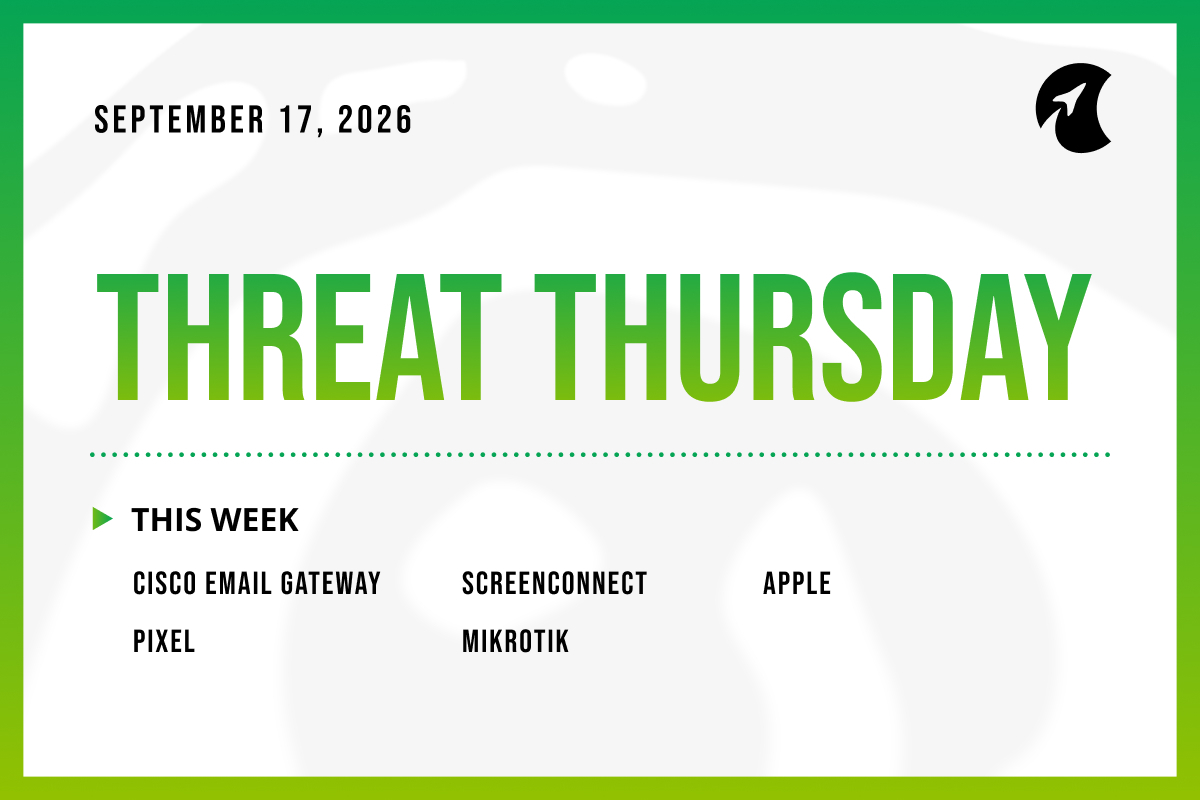 SEPTEMBER 17, 2026

THREAT THURSDAY

THIS WEEK

CISCO EMAIL GATEWAY
SCREENCONNECT
APPLE
PIXEL
MIKROTIK